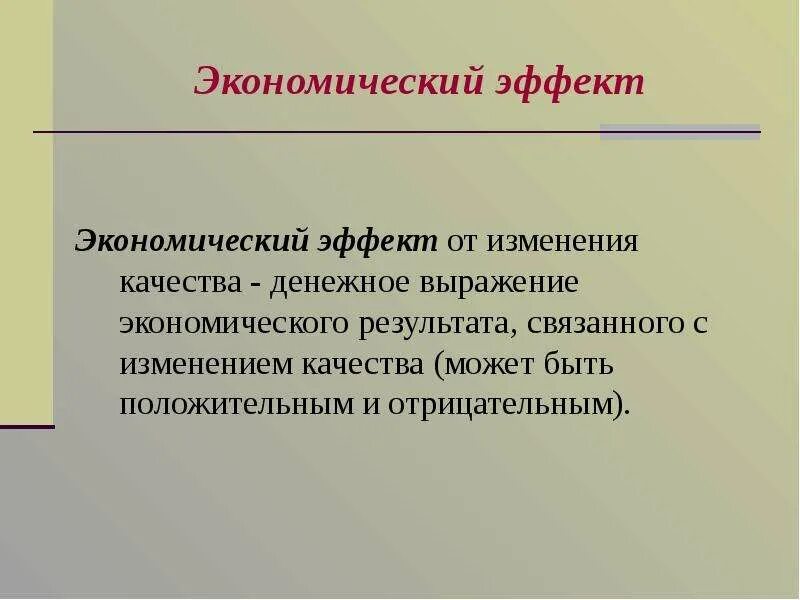 Экономический эффект

Экономический эффект от изменения качества - денежное выражение экономического результата, связанного с изменением качества (может быть положительным и отрицательным).